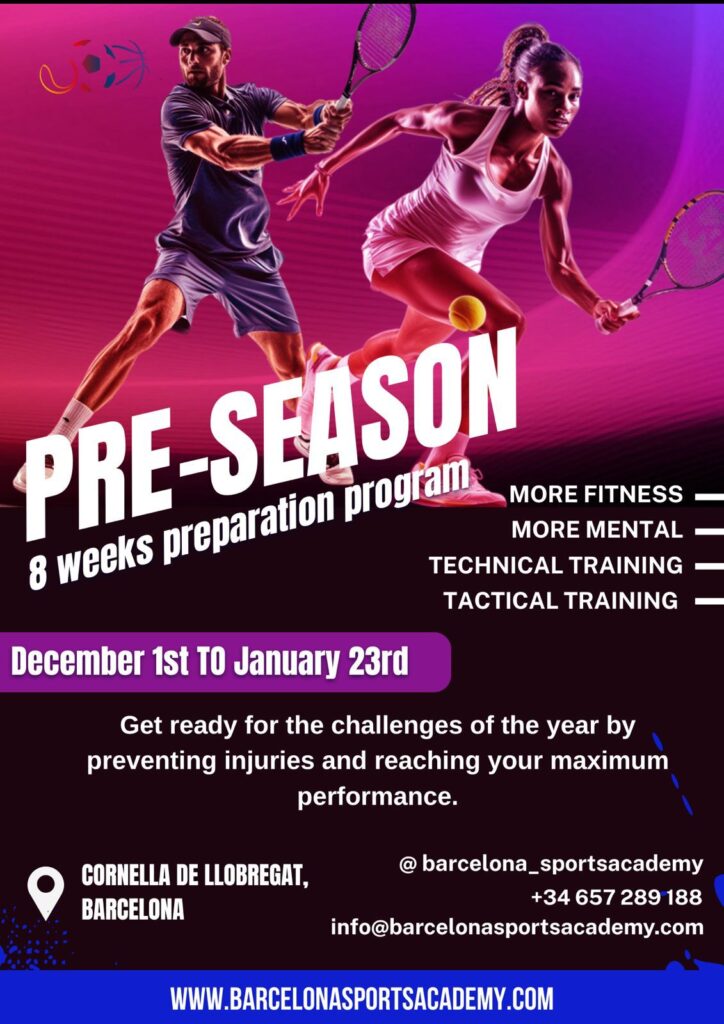 PRE-SEASON
8 weeks preparation program

MORE FITNESS
MORE MENTAL
TECHNICAL TRAINING
TACTICAL TRAINING

December 1st TO January 23rd

Get ready for the challenges of the year by preventing injuries and reaching your maximum performance.

CORNELLA DE LLOBREGAT, BARCELONA

@ barcelona_sportsacademy
+34 657 289 188
info@barcelonasportsacademy.com

WWW.BARCELONASPORTSACADEMY.COM